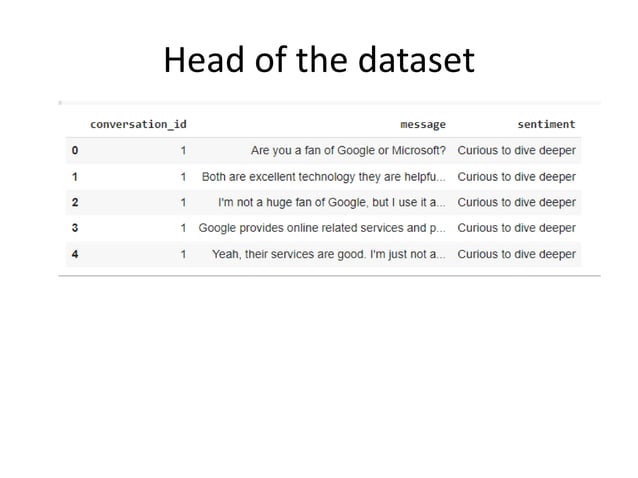 Head of the dataset

|   | conversation_id | message | sentiment |
|---|---|---|---|
| 0 | 1 | Are you a fan of Google or Microsoft? | Curious to dive deeper |
| 1 | 1 | Both are excellent technology they are helpfu... | Curious to dive deeper |
| 2 | 1 | I'm not a huge fan of Google, but I use it a... | Curious to dive deeper |
| 3 | 1 | Google provides online related services and p... | Curious to dive deeper |
| 4 | 1 | Yeah, their services are good. I'm just not a... | Curious to dive deeper |